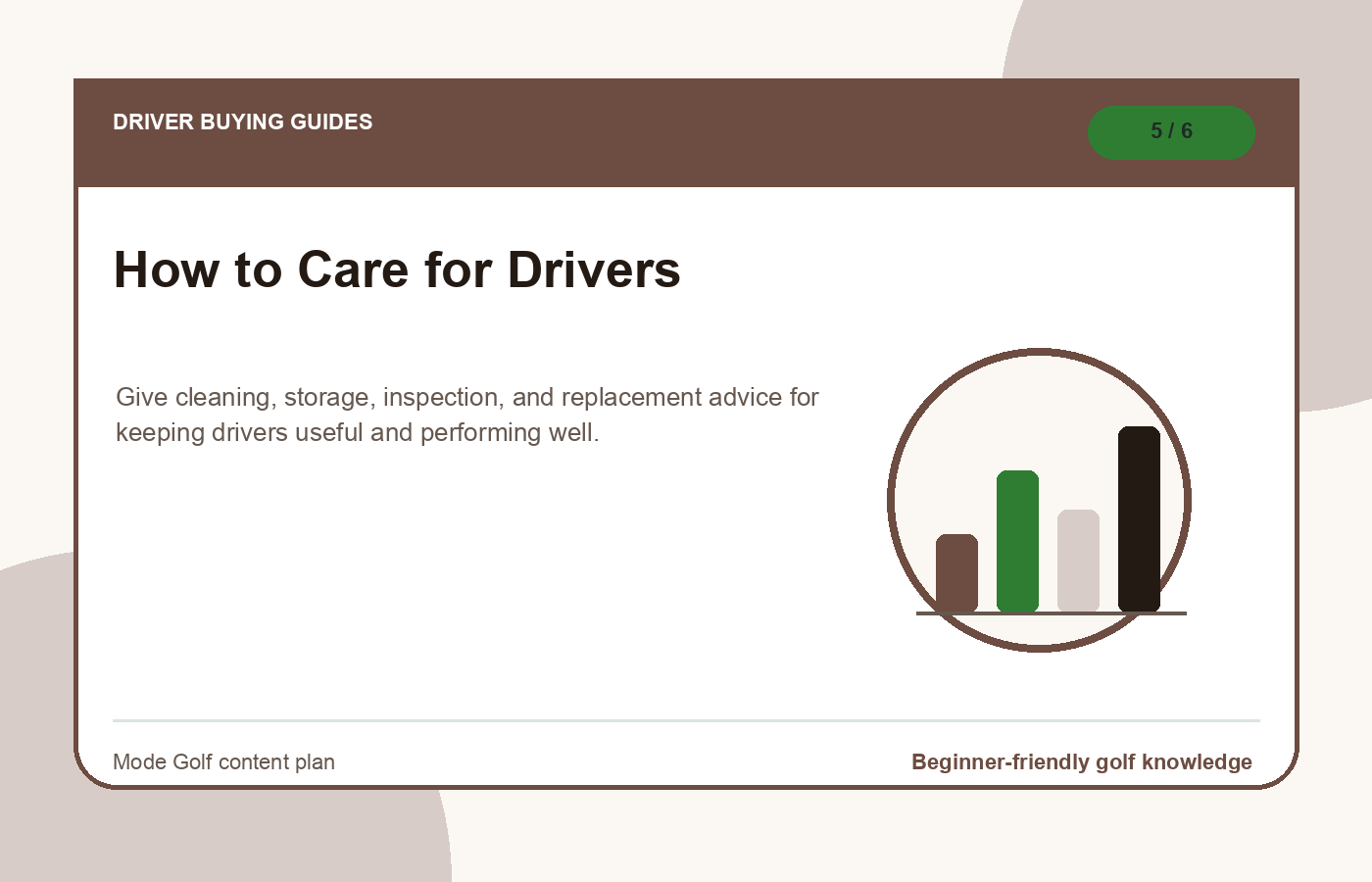 DRIVER BUYING GUIDES

5 / 6

How to Care for Drivers

Give cleaning, storage, inspection, and replacement advice for keeping drivers useful and performing well.

Mode Golf content plan

Beginner-friendly golf knowledge